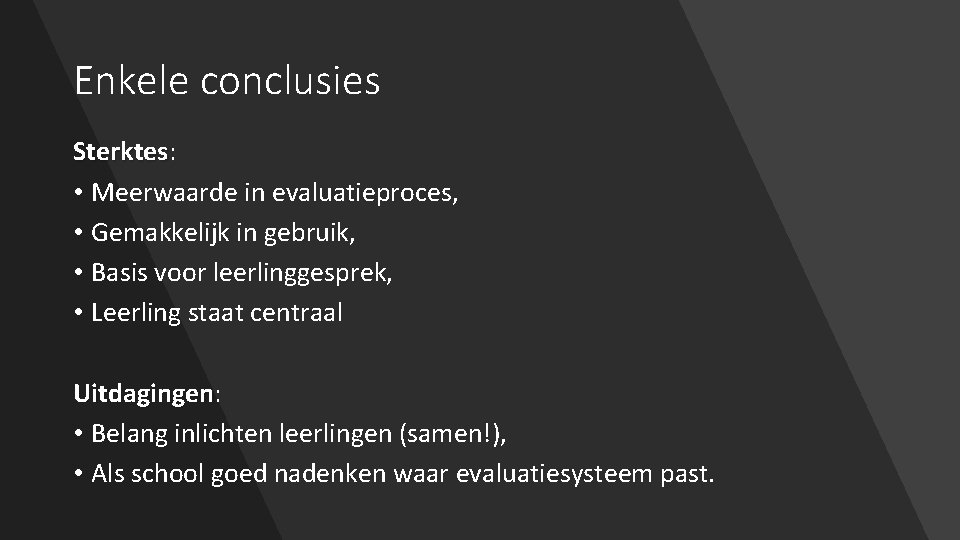 Enkele conclusies

Sterktes:

• Meerwaarde in evaluatieproces,
• Gemakkelijk in gebruik,
• Basis voor leerlinggesprek,
• Leerling staat centraal

Uitdagingen:

• Belang inlichten leerlingen (samen!),
• Als school goed nadenken waar evaluatiesysteem past.